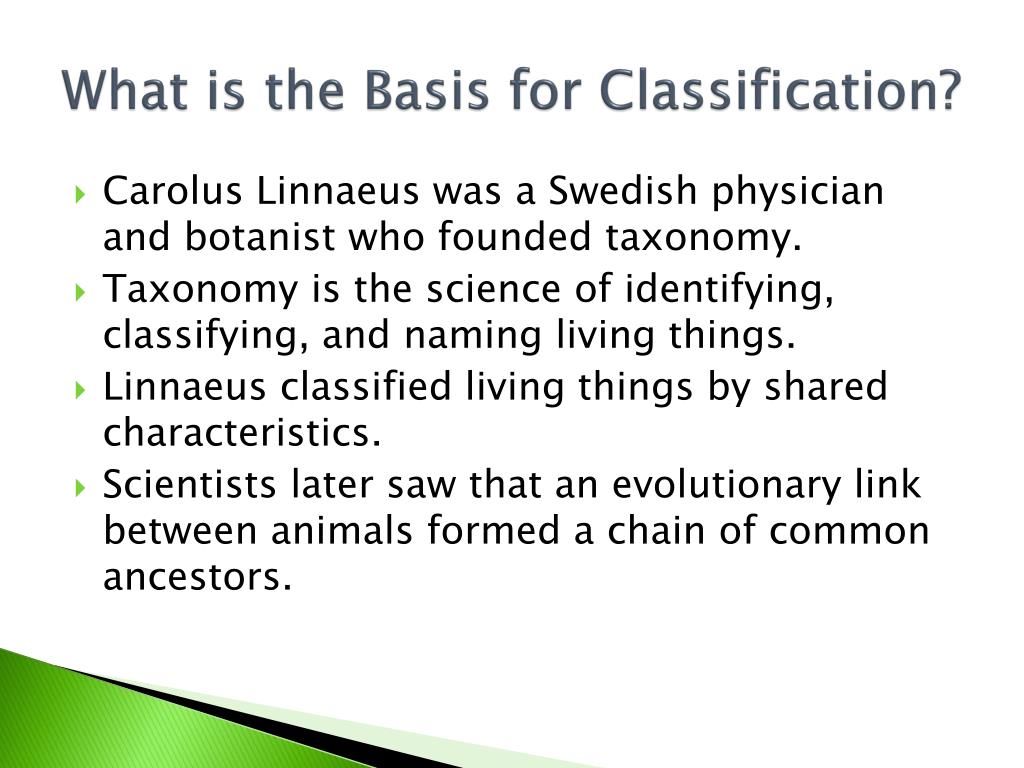 What is the Basis for Classification?

Carolus Linnaeus was a Swedish physician and botanist who founded taxonomy.

Taxonomy is the science of identifying, classifying, and naming living things.

Linnaeus classified living things by shared characteristics.

Scientists later saw that an evolutionary link between animals formed a chain of common ancestors.